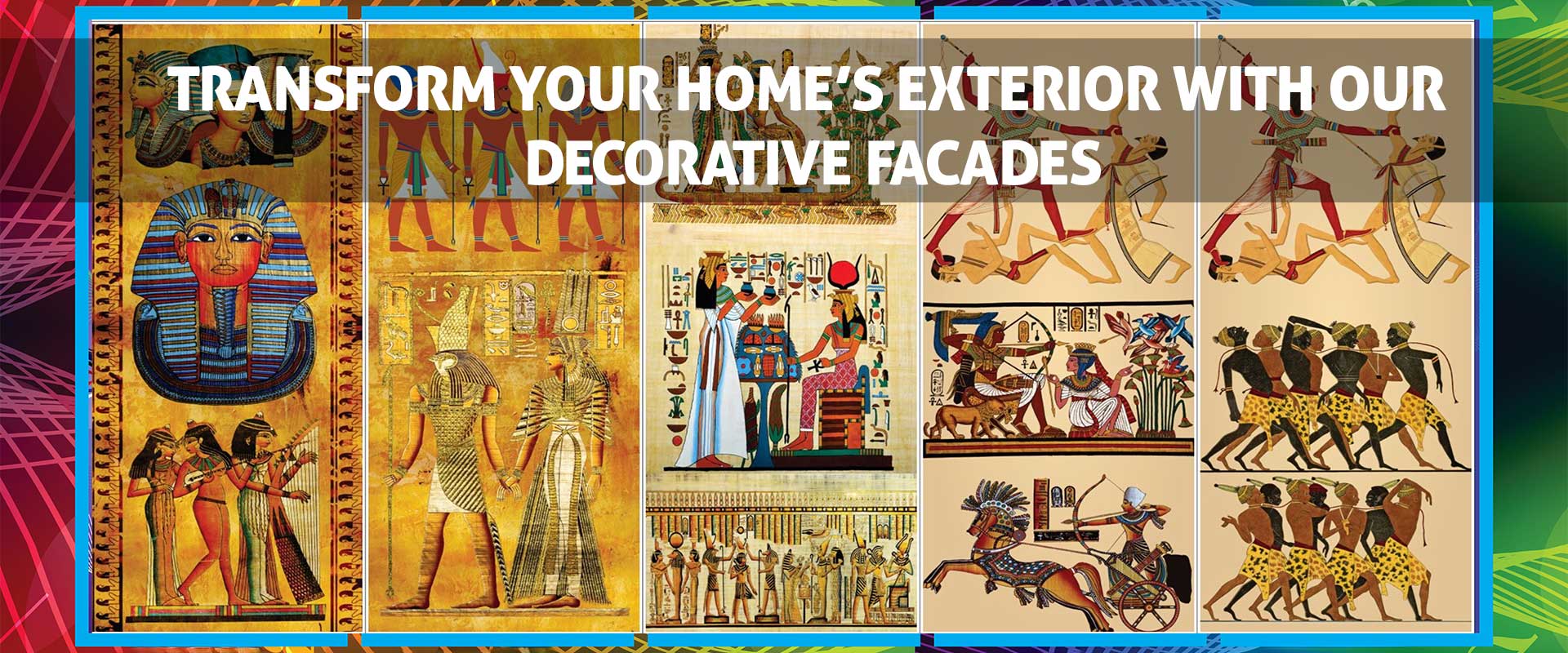 TRANSFORM YOUR HOME'S EXTERIOR WITH OUR DECORATIVE FACADES